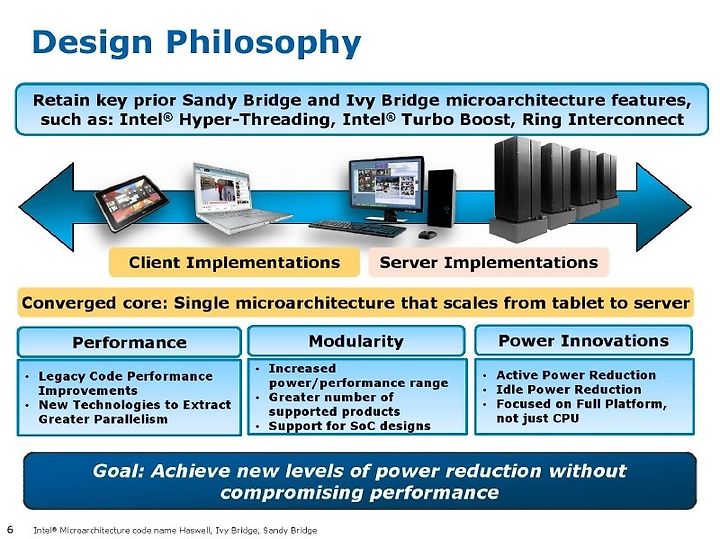 Design Philosophy

Retain key prior Sandy Bridge and Ivy Bridge microarchitecture features, such as: Intel® Hyper-Threading, Intel® Turbo Boost, Ring Interconnect

Client Implementations

Server Implementations

Converged core: Single microarchitecture that scales from tablet to server

Performance

• Legacy Code Performance Improvements
• New Technologies to Extract Greater Parallelism

Modularity

• Increased power/performance range
• Greater number of supported products
• Support for SoC designs

Power Innovations

• Active Power Reduction
• Idle Power Reduction
• Focused on Full Platform, not just CPU

Goal: Achieve new levels of power reduction without compromising performance

6 Intel® Microarchitecture code name Haswell, Ivy Bridge, Sandy Bridge